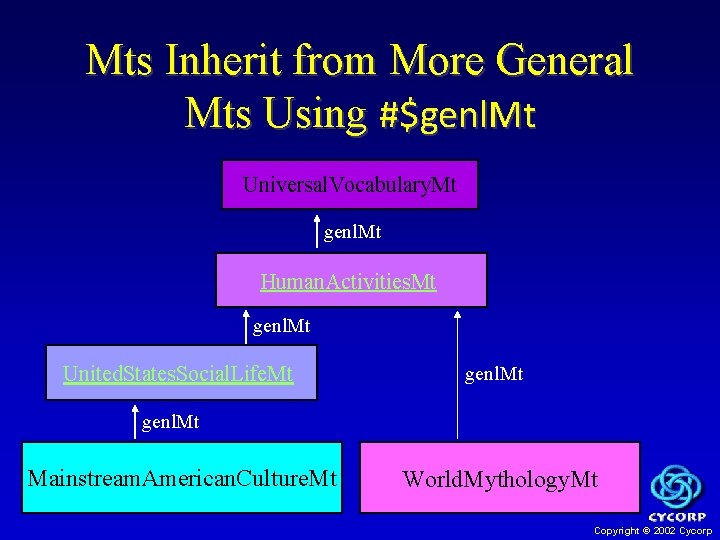 Mts Inherit from More General Mts Using #$genlMt

UniversalVocabularyMt

genlMt

HumanActivitiesMt

genlMt

UnitedStatesSocialLifeMt

genlMt

genlMt

MainstreamAmericanCultureMt

WorldMythologyMt

CYCORP

Copyright © 2002 Cycorp